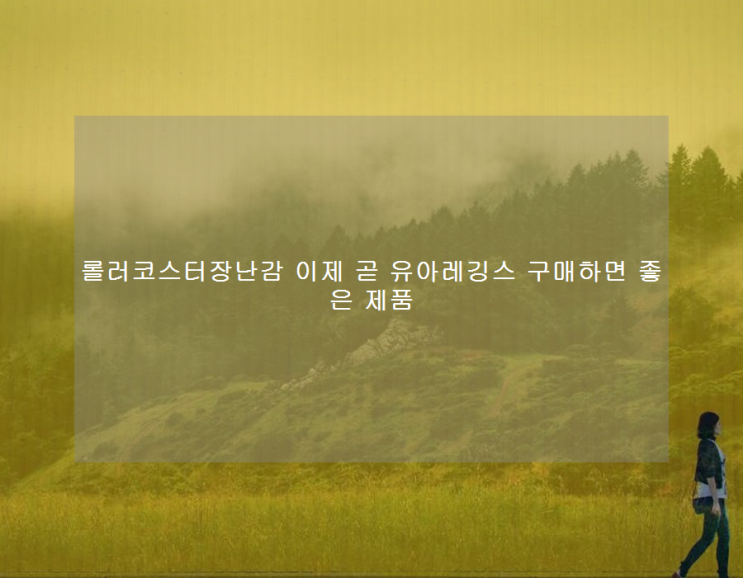 롤러코스터장난감 이제 곧 유아레깅스 구매하면 좋은 제품